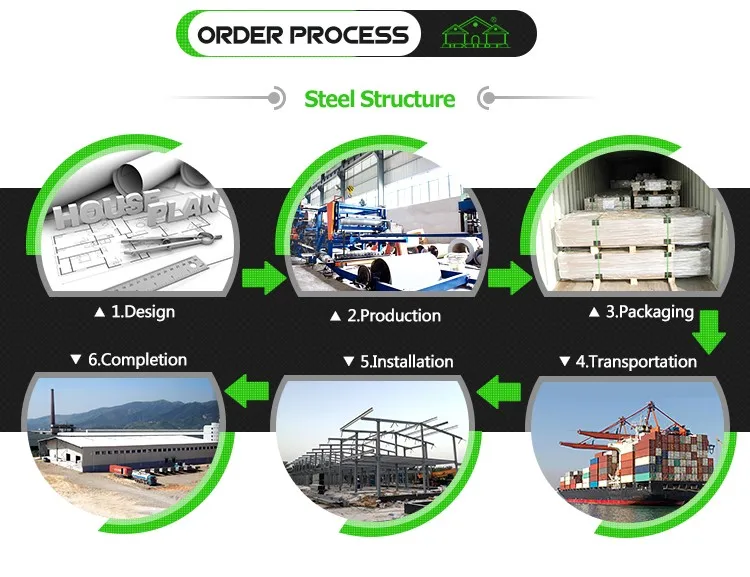 ORDER PROCESS

Steel Structure

HOUSE PLAN

▲ 1.Design

▲ 2.Production

▲ 3.Packaging

▼ 4.Transportation

▼ 5.Installation

▼ 6.Completion